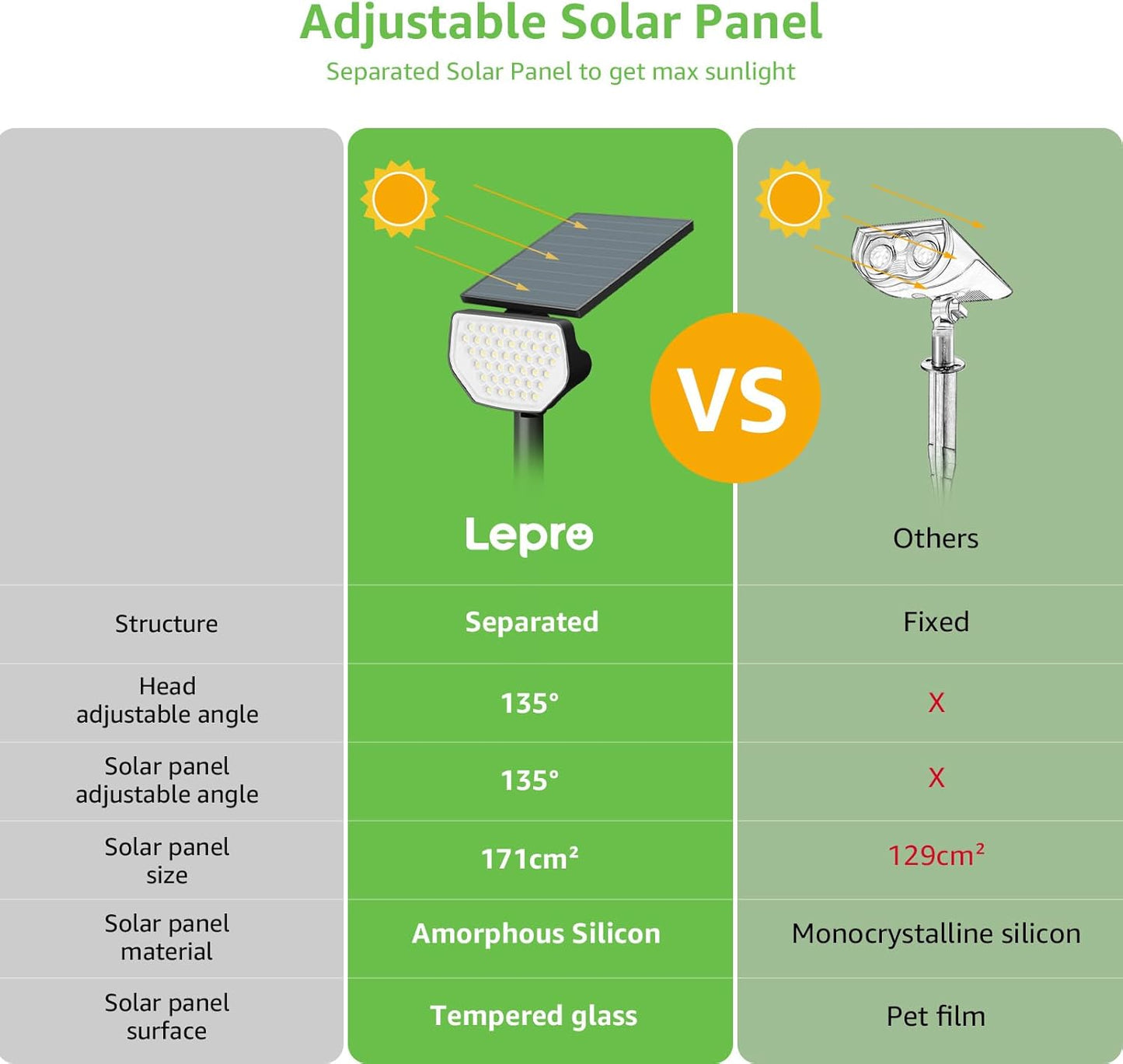 Adjustable Solar Panel

Separated Solar Panel to get max sunlight

VS

| | Lepro | Others |
|---|---|---|
| Structure | Separated | Fixed |
| Head adjustable angle | 135° | X |
| Solar panel adjustable angle | 135° | X |
| Solar panel size | 171cm² | 129cm² |
| Solar panel material | Amorphous Silicon | Monocrystalline silicon |
| Solar panel surface | Tempered glass | Pet film |